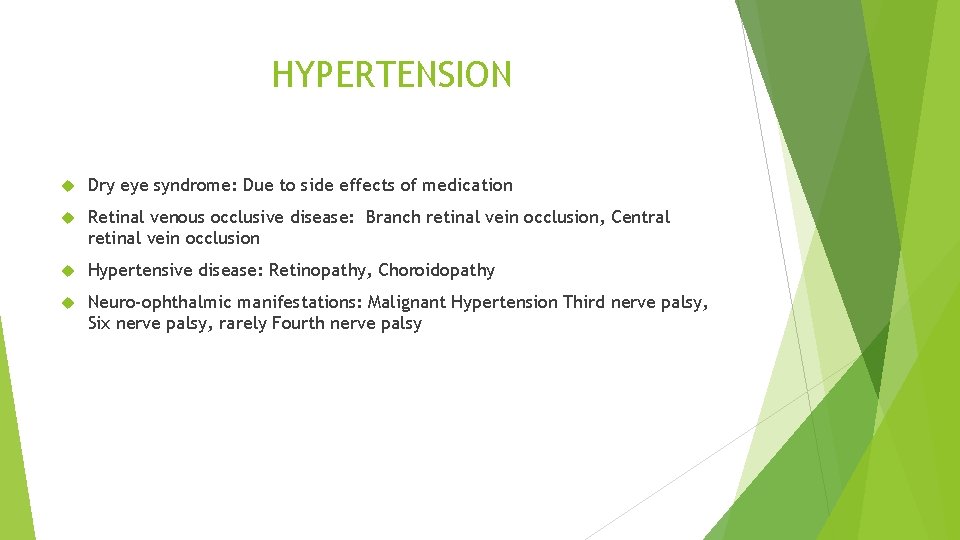 HYPERTENSION

Dry eye syndrome: Due to side effects of medication

Retinal venous occlusive disease: Branch retinal vein occlusion, Central retinal vein occlusion

Hypertensive disease: Retinopathy, Choroidopathy

Neuro-ophthalmic manifestations: Malignant Hypertension Third nerve palsy, Six nerve palsy, rarely Fourth nerve palsy